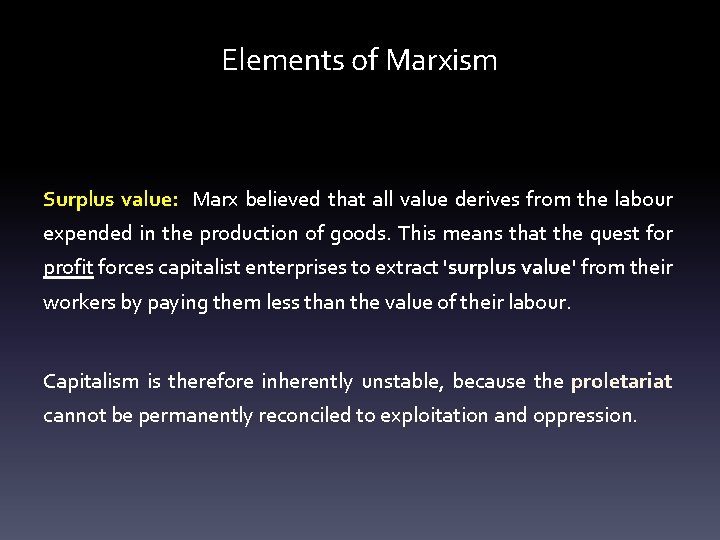 Elements of Marxism

Surplus value: Marx believed that all value derives from the labour expended in the production of goods. This means that the quest for profit forces capitalist enterprises to extract 'surplus value' from their workers by paying them less than the value of their labour.

Capitalism is therefore inherently unstable, because the proletariat cannot be permanently reconciled to exploitation and oppression.